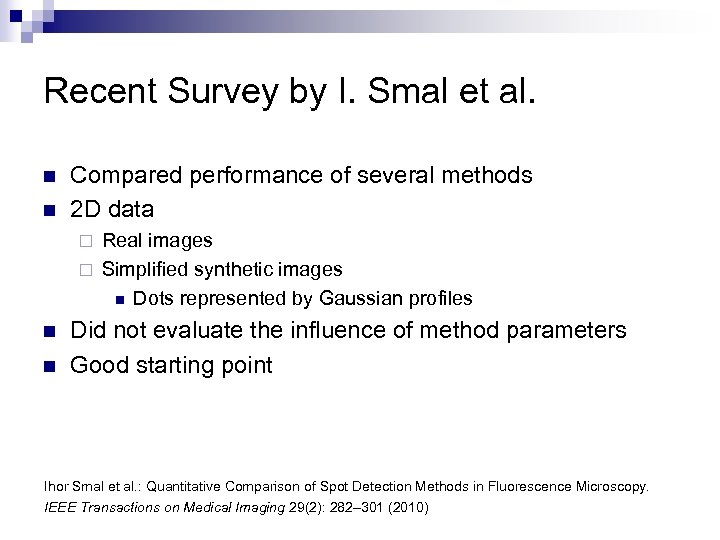 Recent Survey by I. Smal et al.

Compared performance of several methods

2D data

Real images

Simplified synthetic images

Dots represented by Gaussian profiles

Did not evaluate the influence of method parameters

Good starting point

Ihor Smal et al.: Quantitative Comparison of Spot Detection Methods in Fluorescence Microscopy. IEEE Transactions on Medical Imaging 29(2): 282–301 (2010)